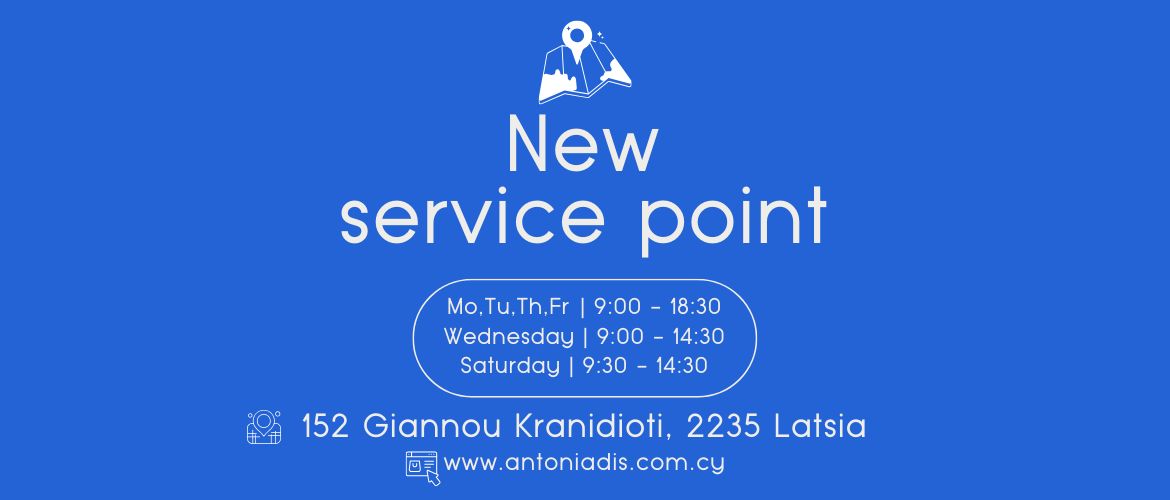 New service point

Mo,Tu,Th,Fr | 9:00 - 18:30
Wednesday | 9:00 - 14:30
Saturday | 9:30 - 14:30

152 Giannou Kranidioti, 2235 Latsia

www.antoniadis.com.cy